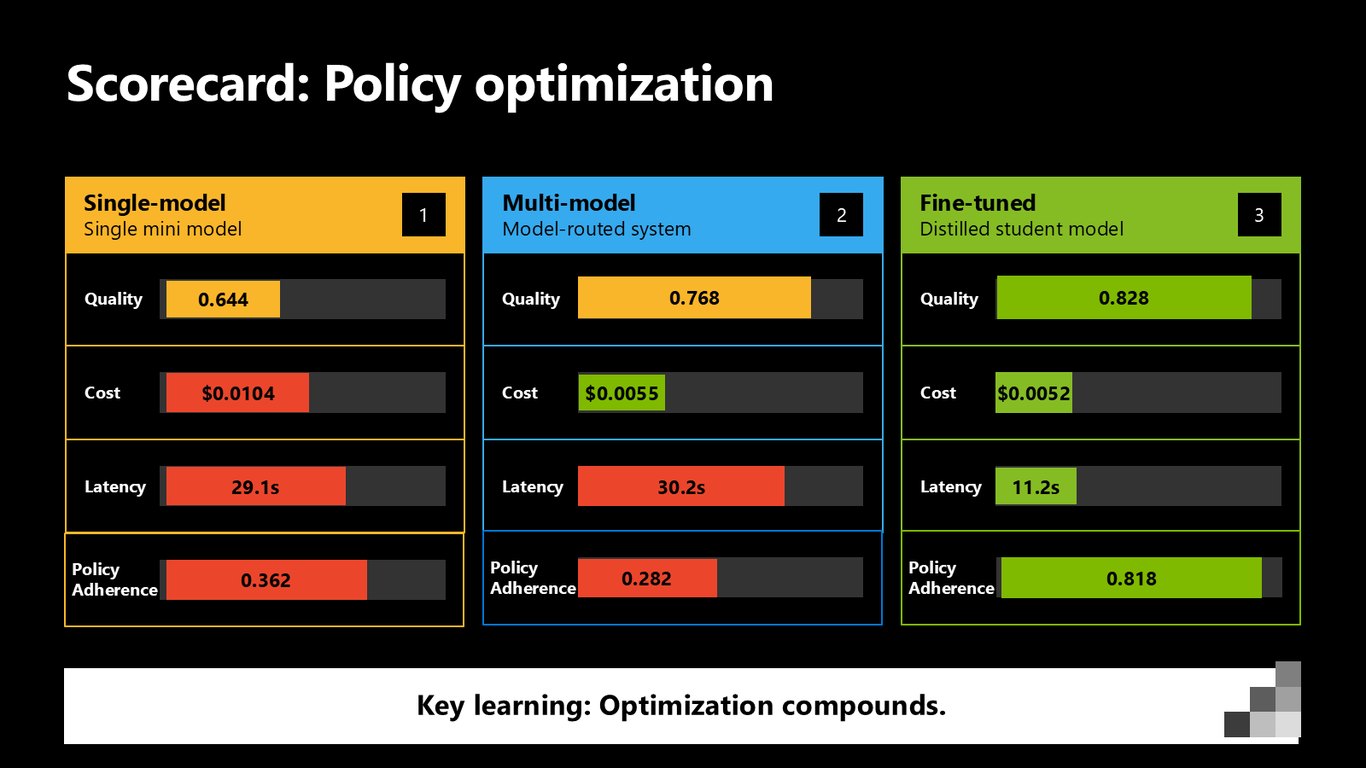 Scorecard: Policy optimization

Single-model
Single mini model
1

Quality
0.644

Cost
$0.0104

Latency
29.1s

Policy Adherence
0.362

Multi-model
Model-routed system
2

Quality
0.768

Cost
$0.0055

Latency
30.2s

Policy Adherence
0.282

Fine-tuned
Distilled student model
3

Quality
0.828

Cost
$0.0052

Latency
11.2s

Policy Adherence
0.818

Key learning: Optimization compounds.